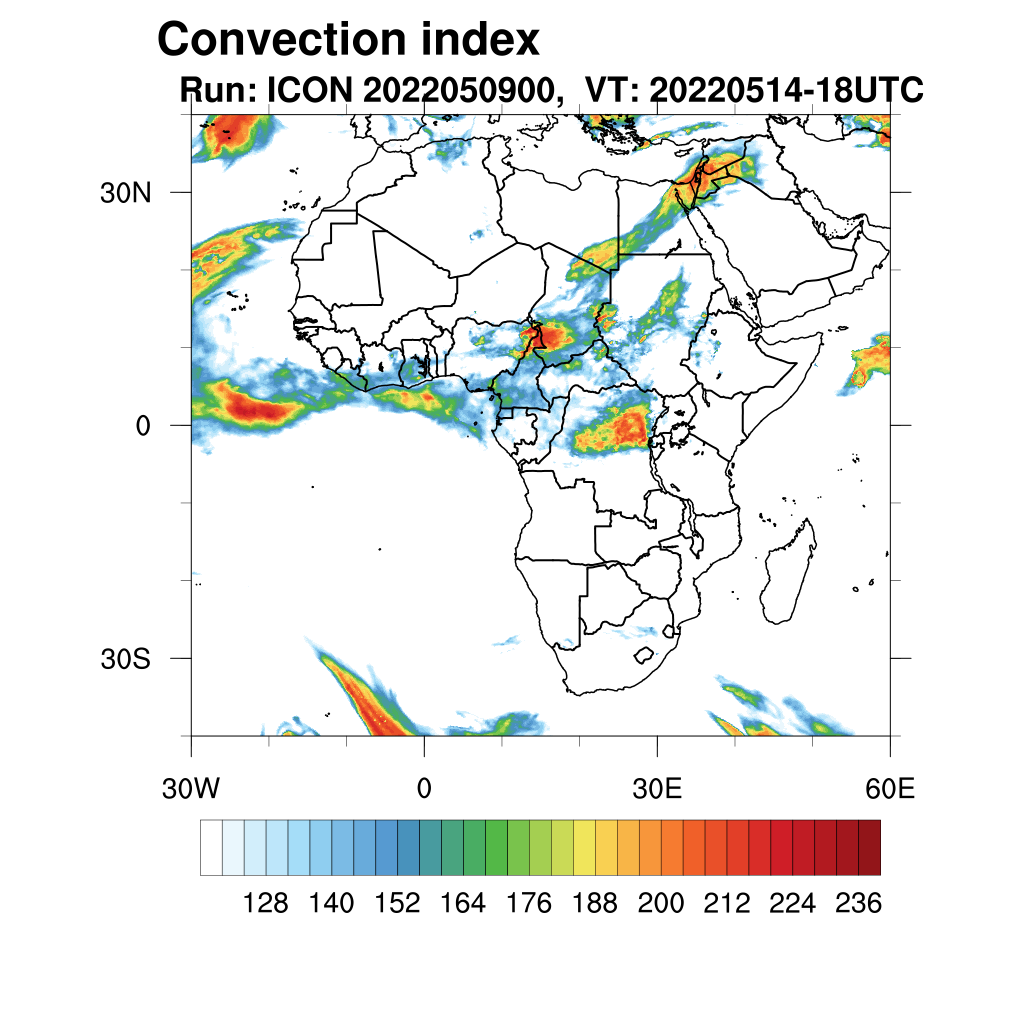 Convection index
Run: ICON 2022050900, VT: 20220514-18UTC

30N
0
30S

30W
0
30E
60E

128 140 152 164 176 188 200 212 224 236